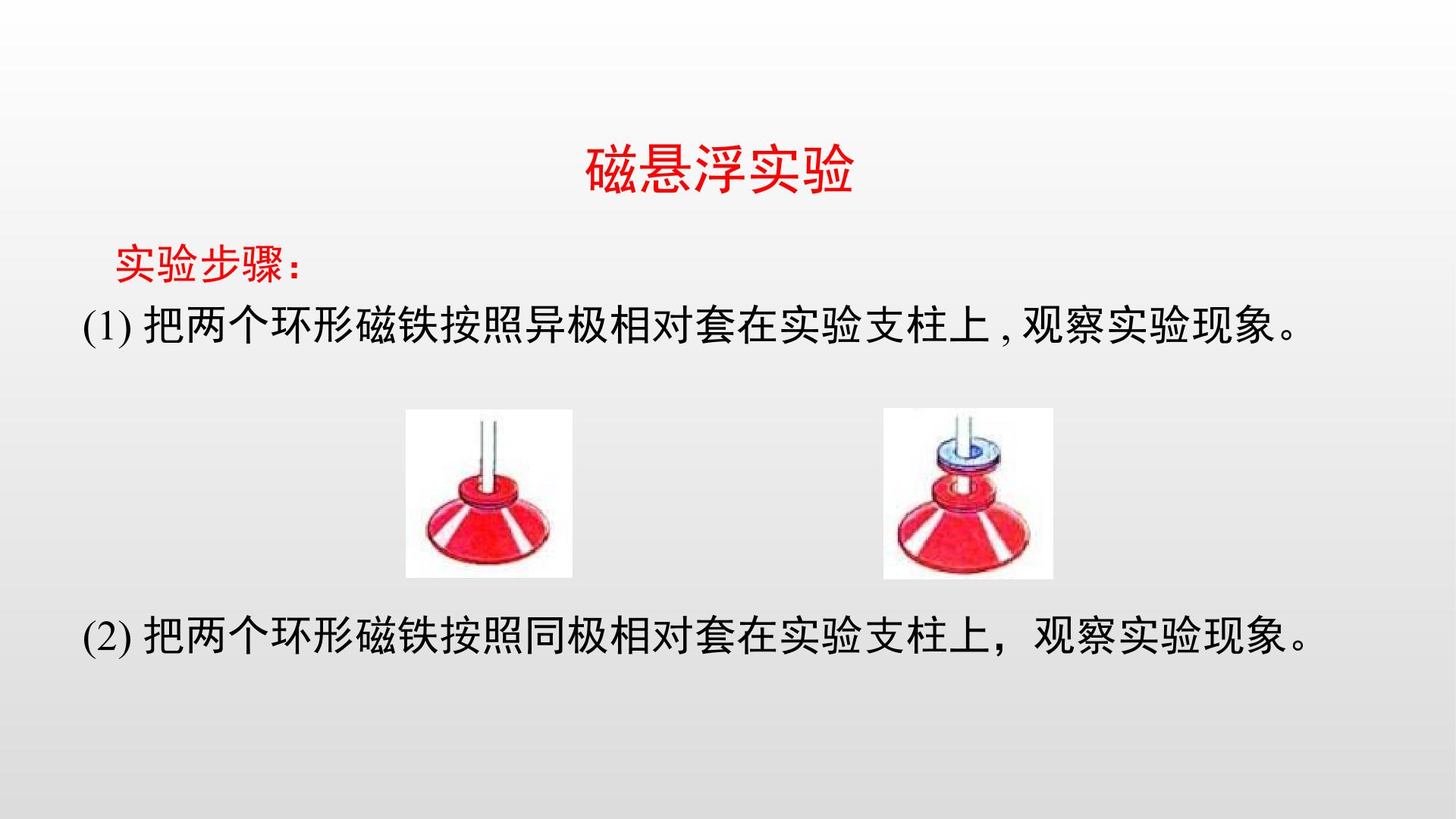 磁悬浮实验

实验步骤:

(1)把两个环形磁铁按照异极相对套在实验支柱上,观察实验现象。

(2)把两个环形磁铁按照同极相对套在实验支柱上，观察实验现象。